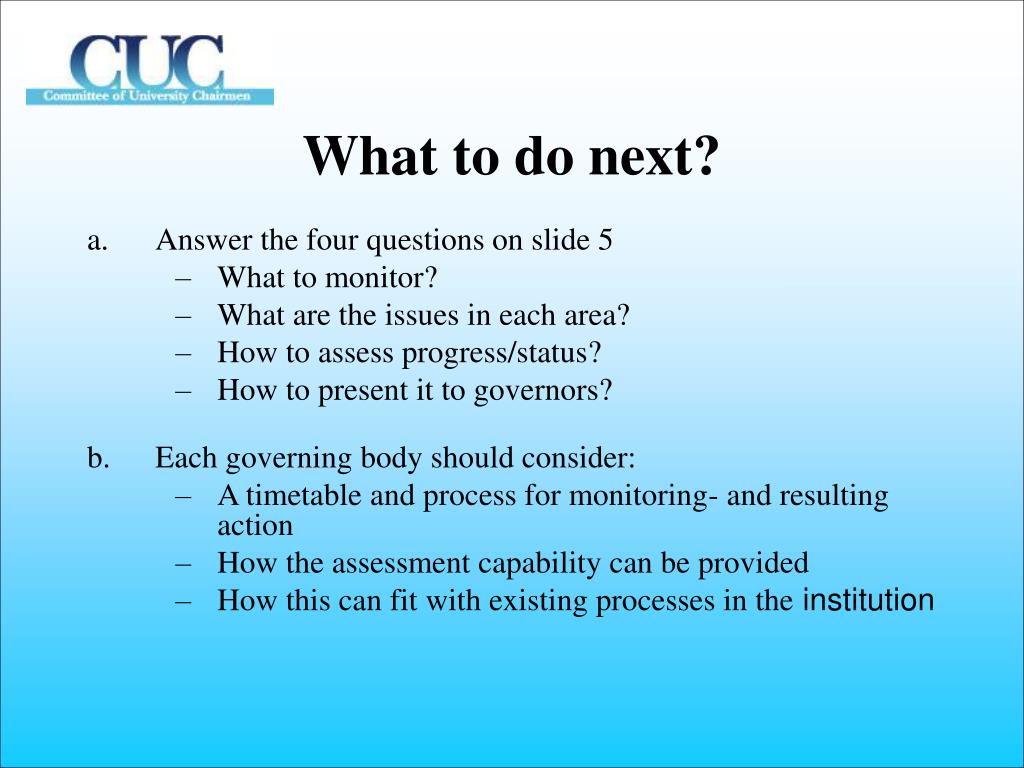 CUC
Committee of University Chairmen

What to do next?

a. Answer the four questions on slide 5
– What to monitor?
– What are the issues in each area?
– How to assess progress/status?
– How to present it to governors?

b. Each governing body should consider:
– A timetable and process for monitoring- and resulting action
– How the assessment capability can be provided
– How this can fit with existing processes in the institution